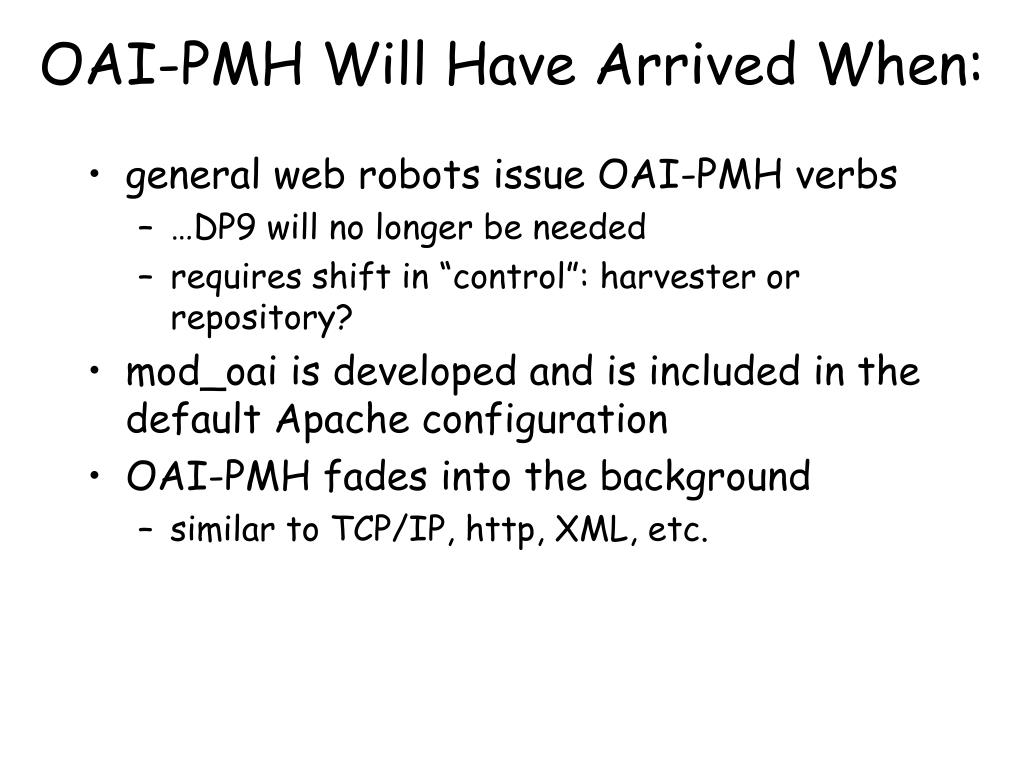 OAI-PMH Will Have Arrived When:

• general web robots issue OAI-PMH verbs
– …DP9 will no longer be needed
– requires shift in “control”: harvester or repository?
• mod_oai is developed and is included in the default Apache configuration
• OAI-PMH fades into the background
– similar to TCP/IP, http, XML, etc.